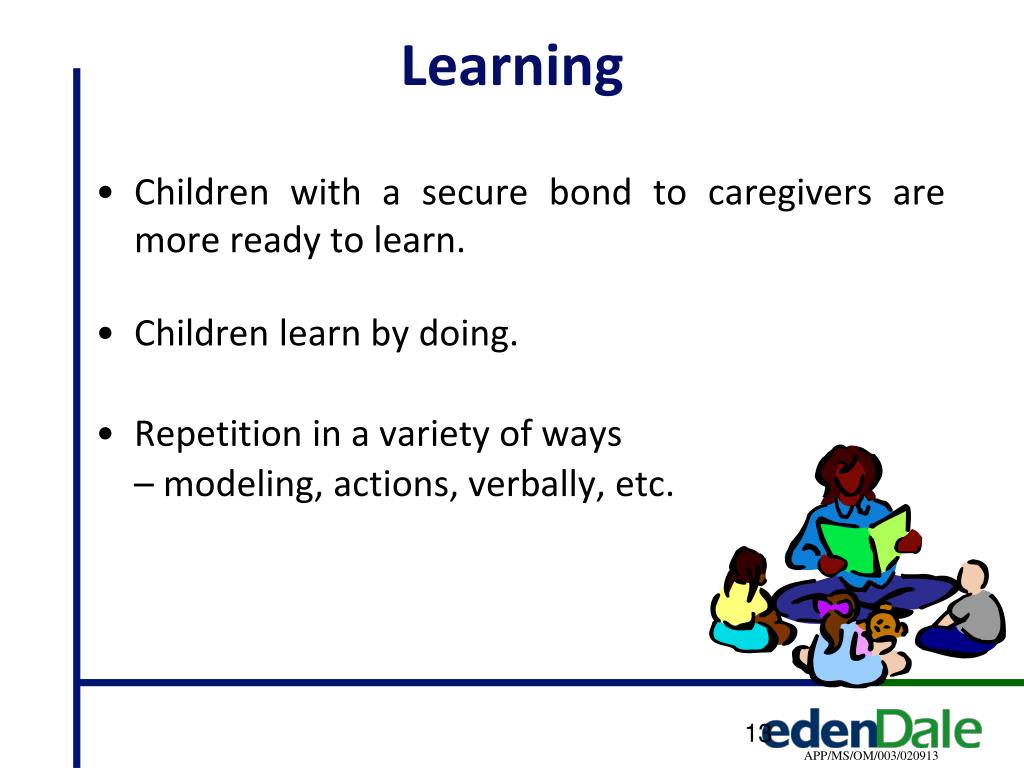 Learning

• Children with a secure bond to caregivers are more ready to learn.

• Children learn by doing.

• Repetition in a variety of ways
– modeling, actions, verbally, etc.

13

edenDale
APP/MS/OM/003/020913